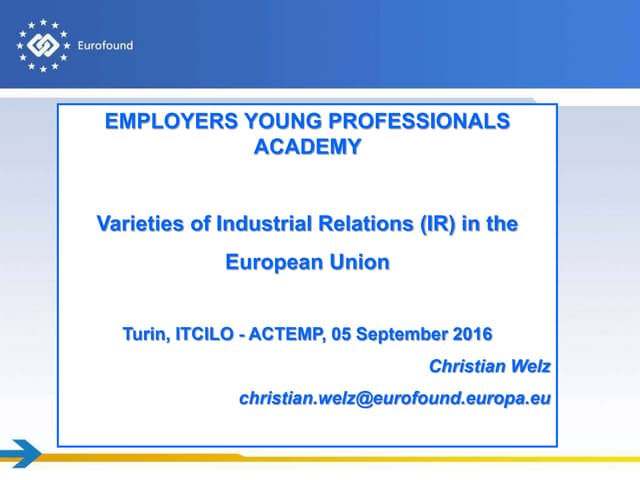 Eurofound

EMPLOYERS YOUNG PROFESSIONALS ACADEMY

Varieties of Industrial Relations (IR) in the European Union

Turin, ITCILO - ACTEMP, 05 September 2016

Christian Welz

christian.welz@eurofound.europa.eu